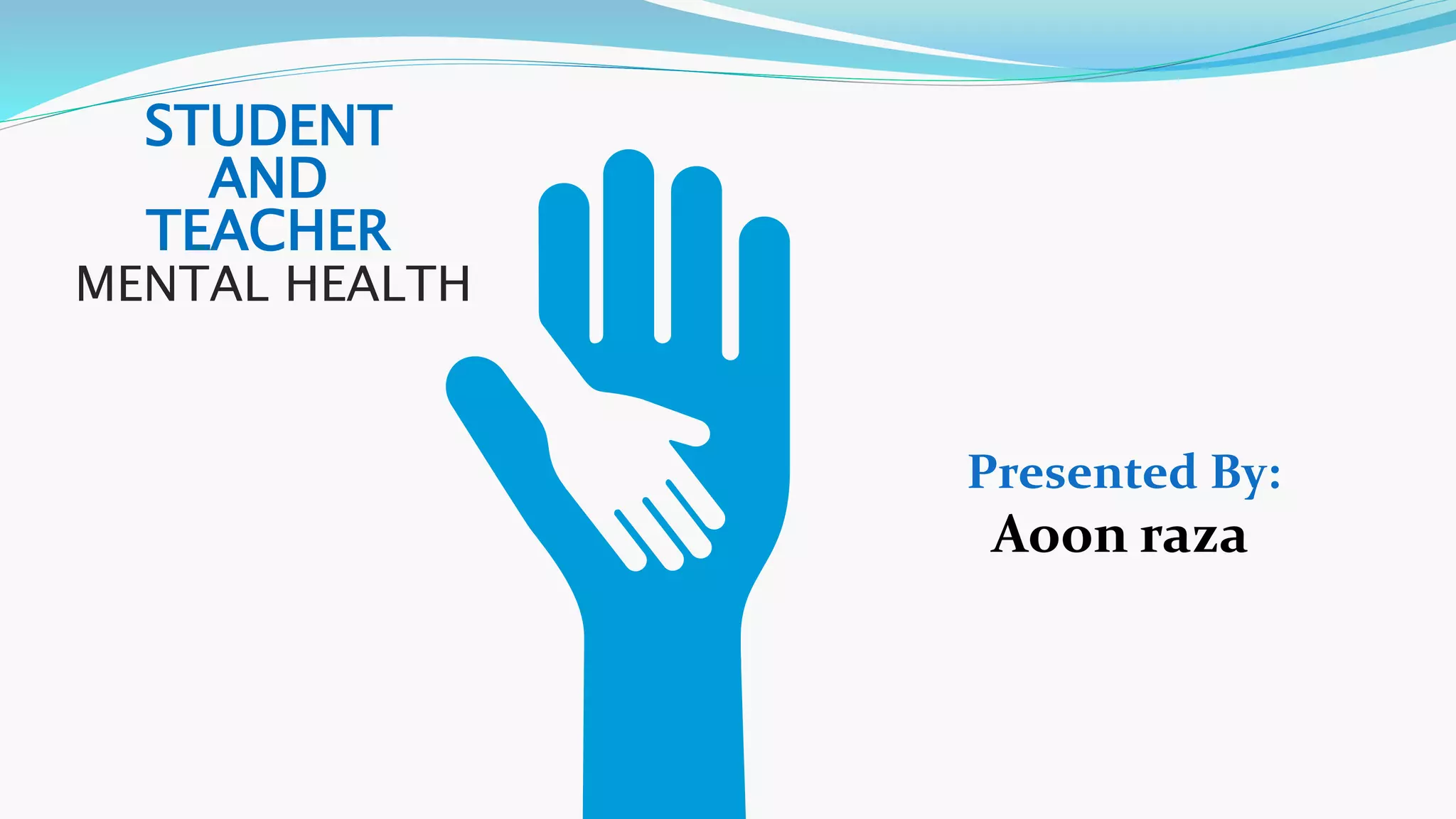 STUDENT
AND
TEACHER
MENTAL HEALTH

Presented By:
Aoon raza